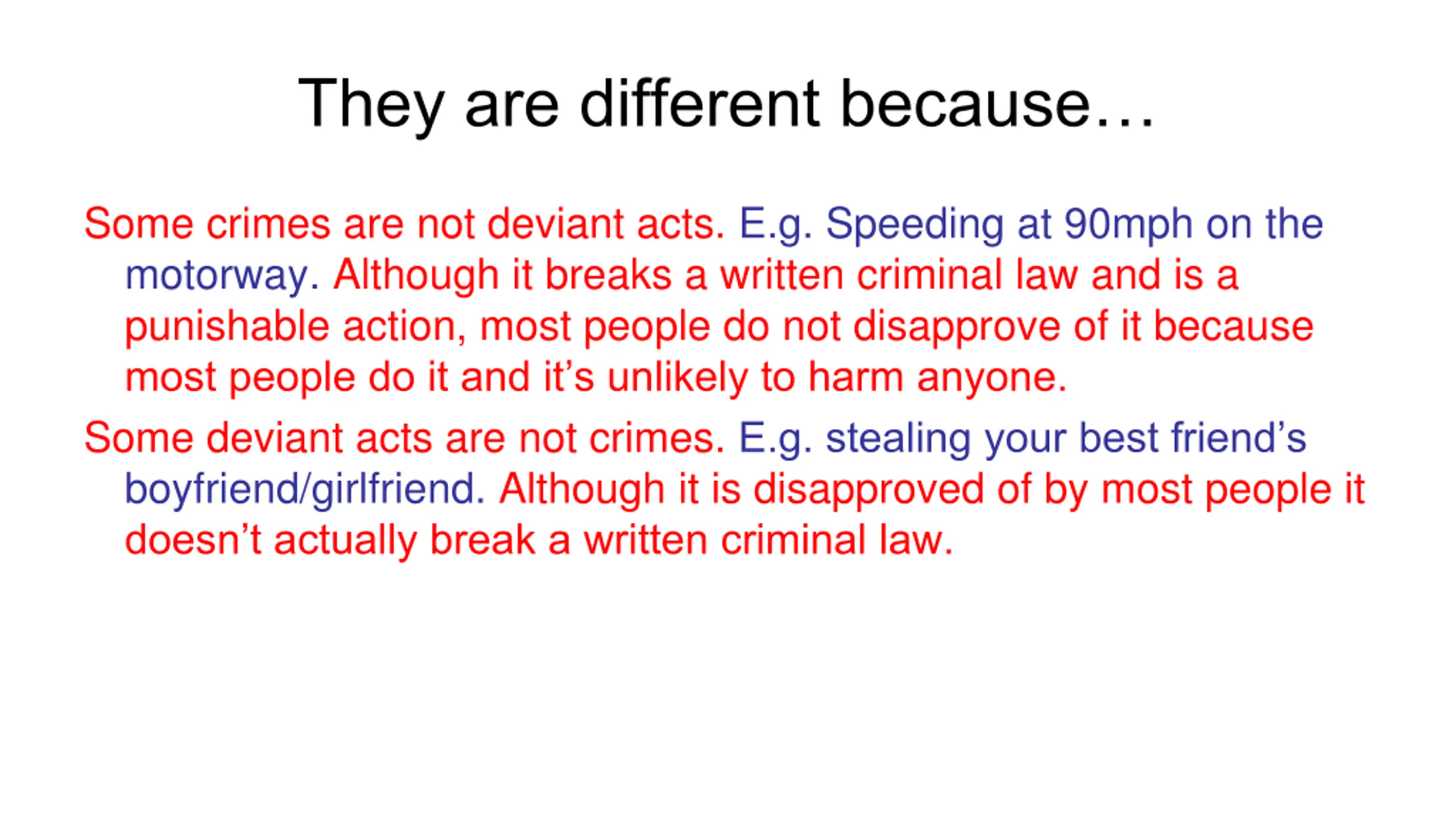 They are different because…

Some crimes are not deviant acts. E.g. Speeding at 90mph on the motorway. Although it breaks a written criminal law and is a punishable action, most people do not disapprove of it because most people do it and it’s unlikely to harm anyone.

Some deviant acts are not crimes. E.g. stealing your best friend’s boyfriend/girlfriend. Although it is disapproved of by most people it doesn’t actually break a written criminal law.